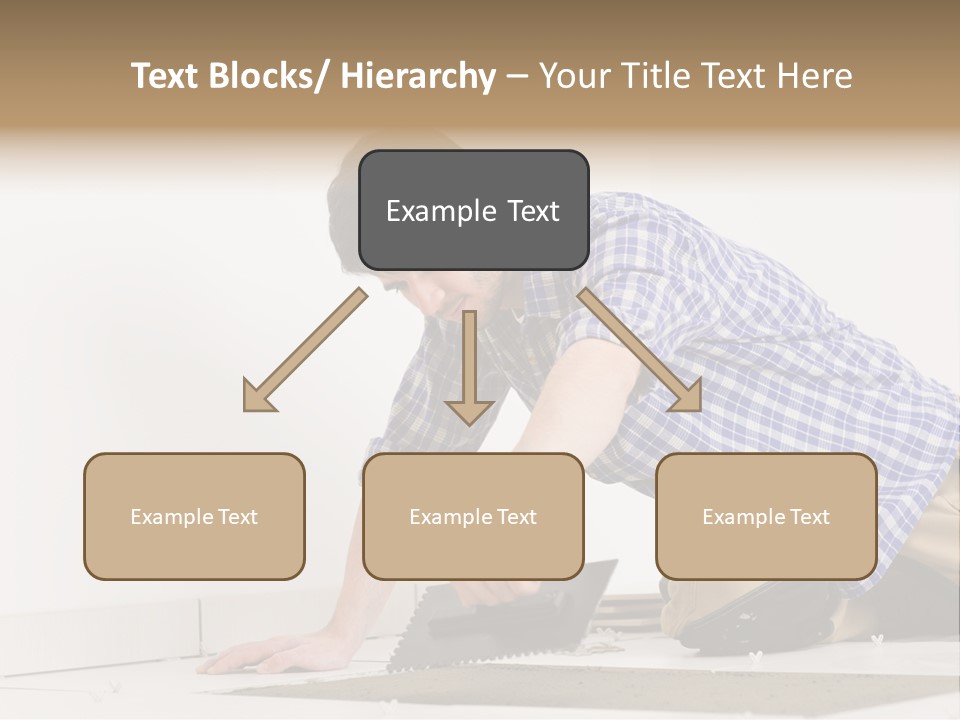 Text Blocks/ Hierarchy – Your Title Text Here

Example Text

Example Text

Example Text

Example Text